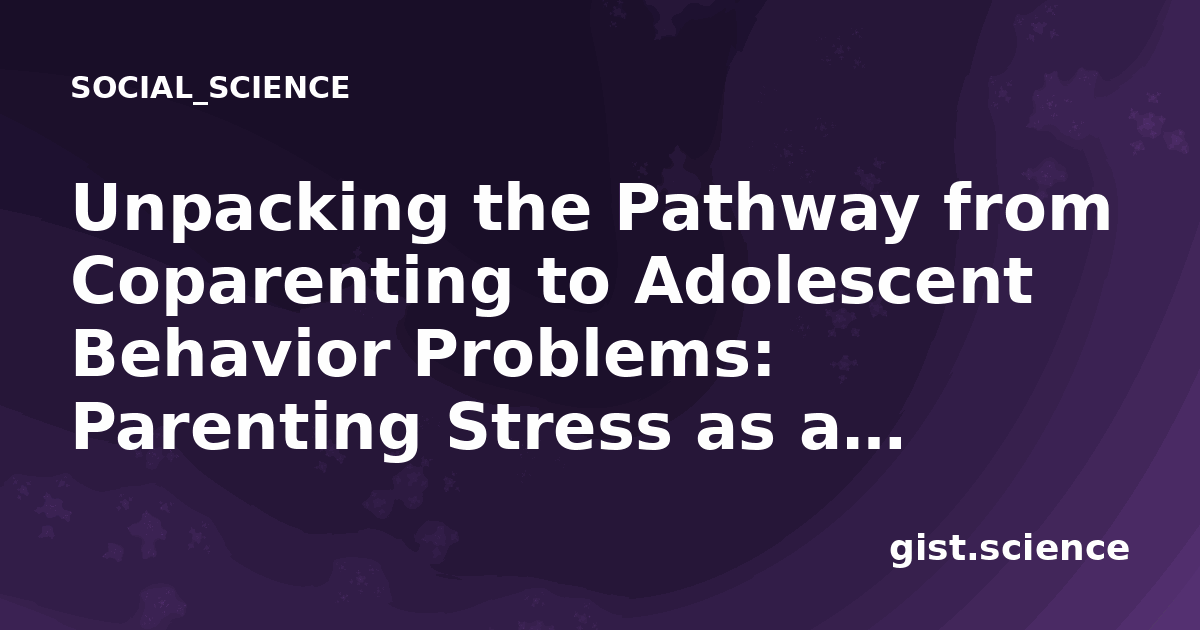 SOCIAL_SCIENCE

Unpacking the Pathway from Coparenting to Adolescent Behavior Problems: Parenting Stress as a...

gist.science